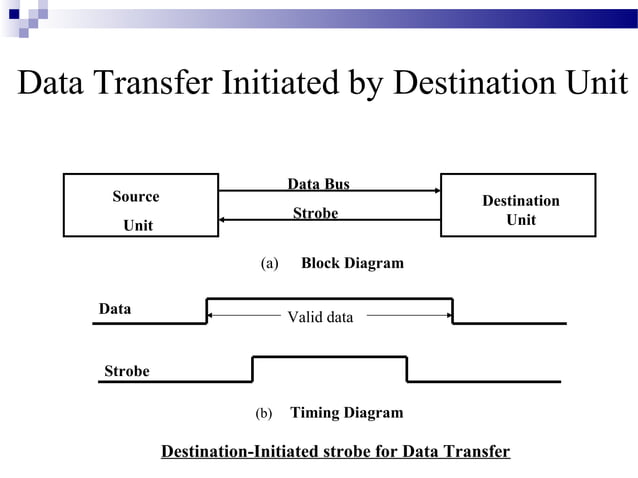 Data Transfer Initiated by Destination Unit

Source Unit

Data Bus

Strobe

Destination Unit

(a) Block Diagram

Data

Valid data

Strobe

(b) Timing Diagram

Destination-Initiated strobe for Data Transfer